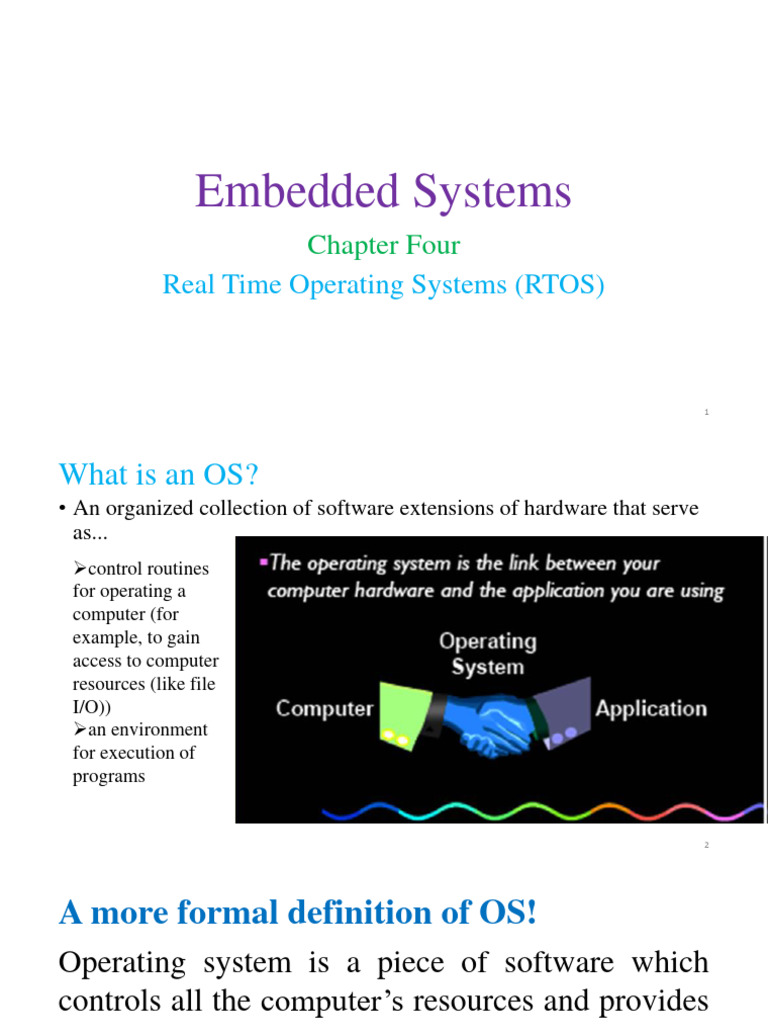 Embedded Systems

Chapter Four

Real Time Operating Systems (RTOS)

1

What is an OS?

• An organized collection of software extensions of hardware that serve as...

➢control routines for operating a computer (for example, to gain access to computer resources (like file I/O))
➢an environment for execution of programs

▪The operating system is the link between your computer hardware and the application you are using

Operating System

Computer

Application

2

A more formal definition of OS!

Operating system is a piece of software which controls all the computer's resources and provides